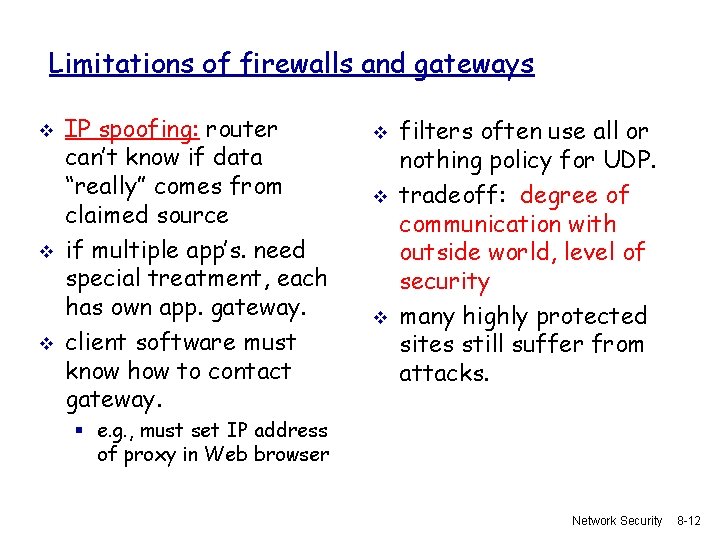 Limitations of firewalls and gateways

❖ IP spoofing: router can't know if data "really" comes from claimed source

❖ if multiple app's. need special treatment, each has own app. gateway.

❖ client software must know how to contact gateway.

▪ e.g., must set IP address of proxy in Web browser

❖ filters often use all or nothing policy for UDP.

❖ tradeoff: degree of communication with outside world, level of security

❖ many highly protected sites still suffer from attacks.

Network Security 8-12